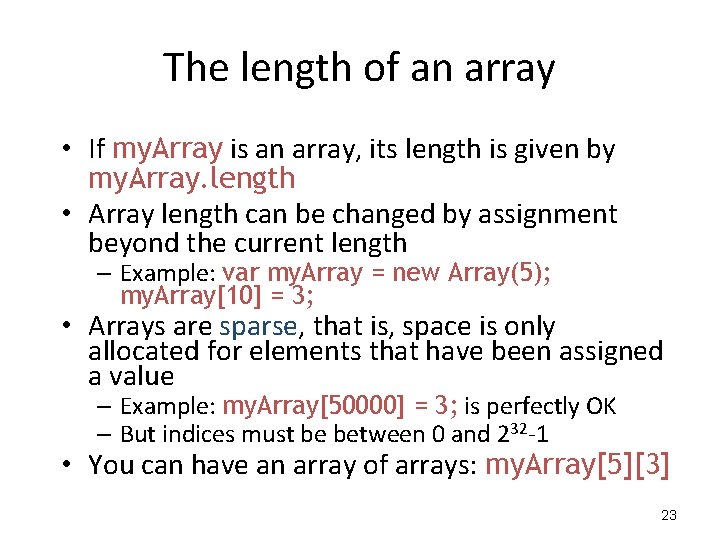 The length of an array

• If myArray is an array, its length is given by myArray.length
• Array length can be changed by assignment beyond the current length
– Example: var myArray = new Array(5); myArray[10] = 3;
• Arrays are sparse, that is, space is only allocated for elements that have been assigned a value
– Example: myArray[50000] = 3; is perfectly OK
– But indices must be between 0 and $2^{32}$-1
• You can have an array of arrays: myArray[5][3]

23